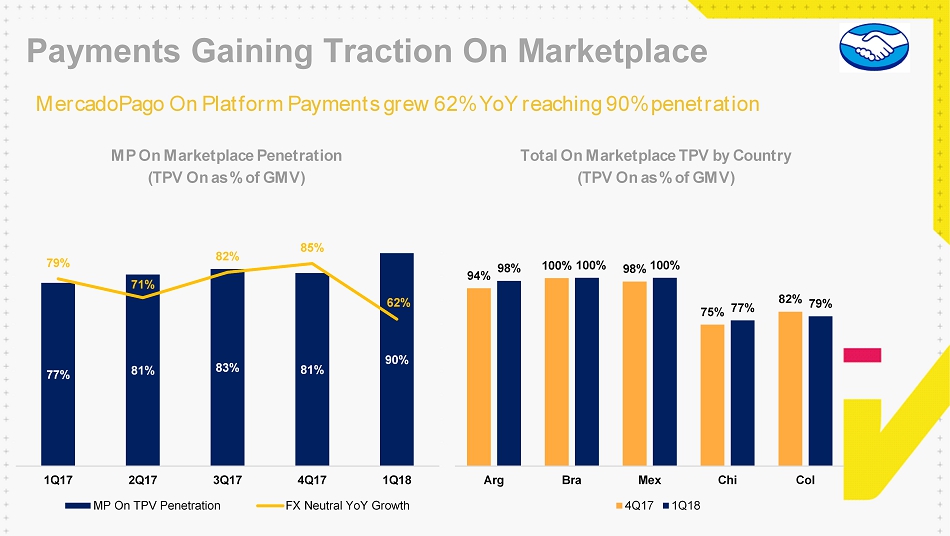 Payments Gaining Traction On Marketplace

MercadoPago On Platform Payments grew 62% YoY reaching 90% penetration

MP On Marketplace Penetration
(TPV On as % of GMV)

79%
71%
82%
85%
62%

77%
81%
83%
81%
90%

1Q17
2Q17
3Q17
4Q17
1Q18

MP On TPV Penetration
FX Neutral YoY Growth

Total On Marketplace TPV by Country
(TPV On as % of GMV)

94%
98%
100%
100%
98%
100%
75%
77%
82%
79%

Arg
Bra
Mex
Chi
Col

4Q17
1Q18